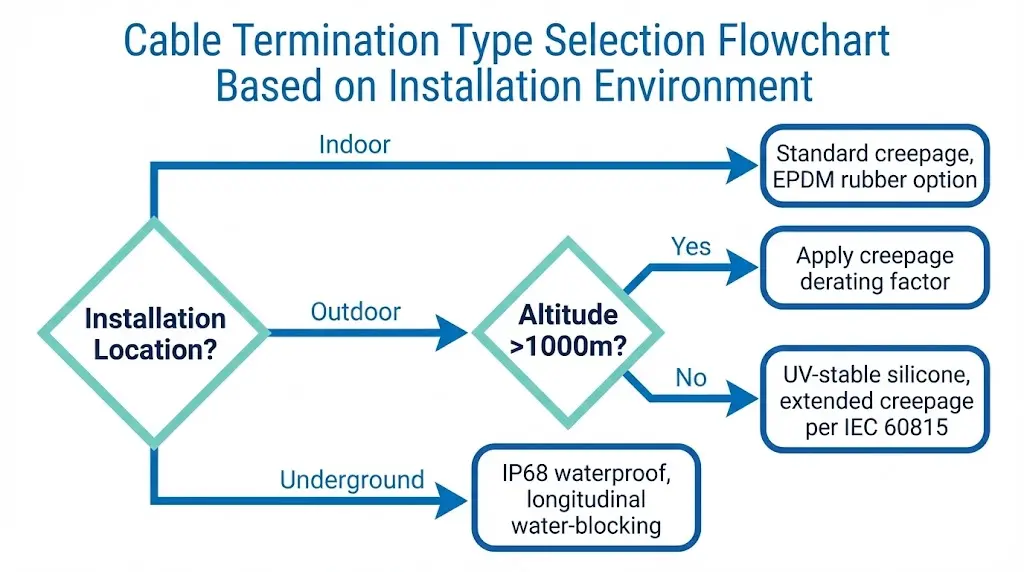 Cable Termination Type Selection Flowchart Based on Installation Environment

Installation Location?

Indoor

Standard creepage, EPDM rubber option

Outdoor

Altitude >1000m?

Yes

Apply creepage derating factor

No

UV-stable silicone, extended creepage per IEC 60815

Underground

IP68 waterproof, longitudinal water-blocking